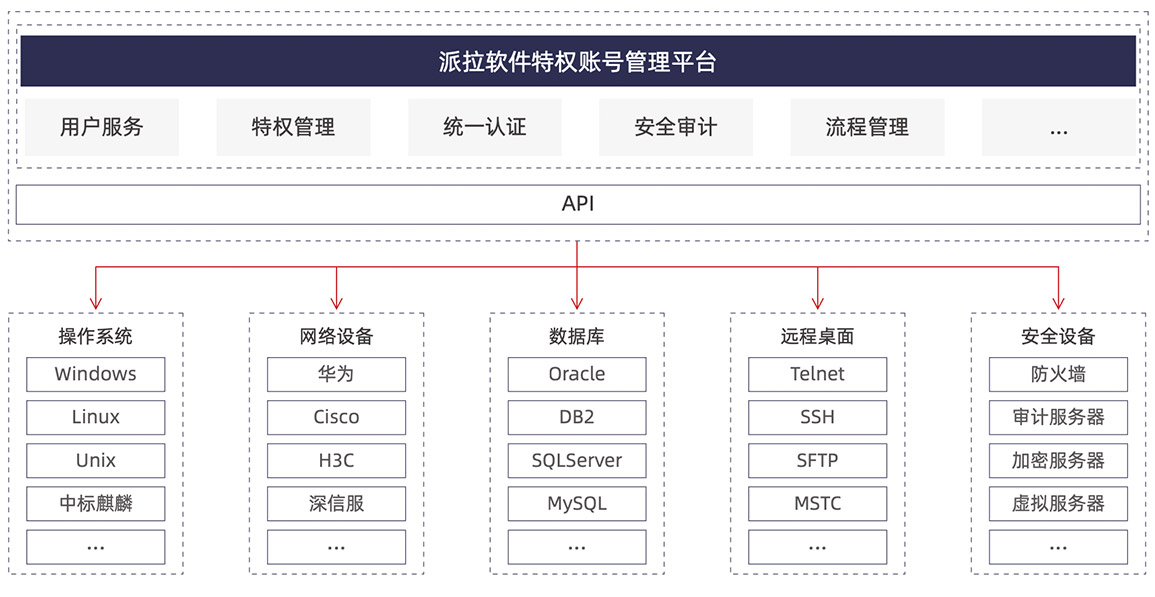 派拉软件特权账号管理平台

用户服务 特权管理 统一认证 安全审计 流程管理 ...

API

操作系统
Windows
Linux
Unix
中标麒麟
...

网络设备
华为
Cisco
H3C
深信服
...

数据库
Oracle
DB2
SQLServer
MySQL
...

远程桌面
Telnet
SSH
SFTP
MSTC
...

安全设备
防火墙
审计服务器
加密服务器
虚拟服务器
...